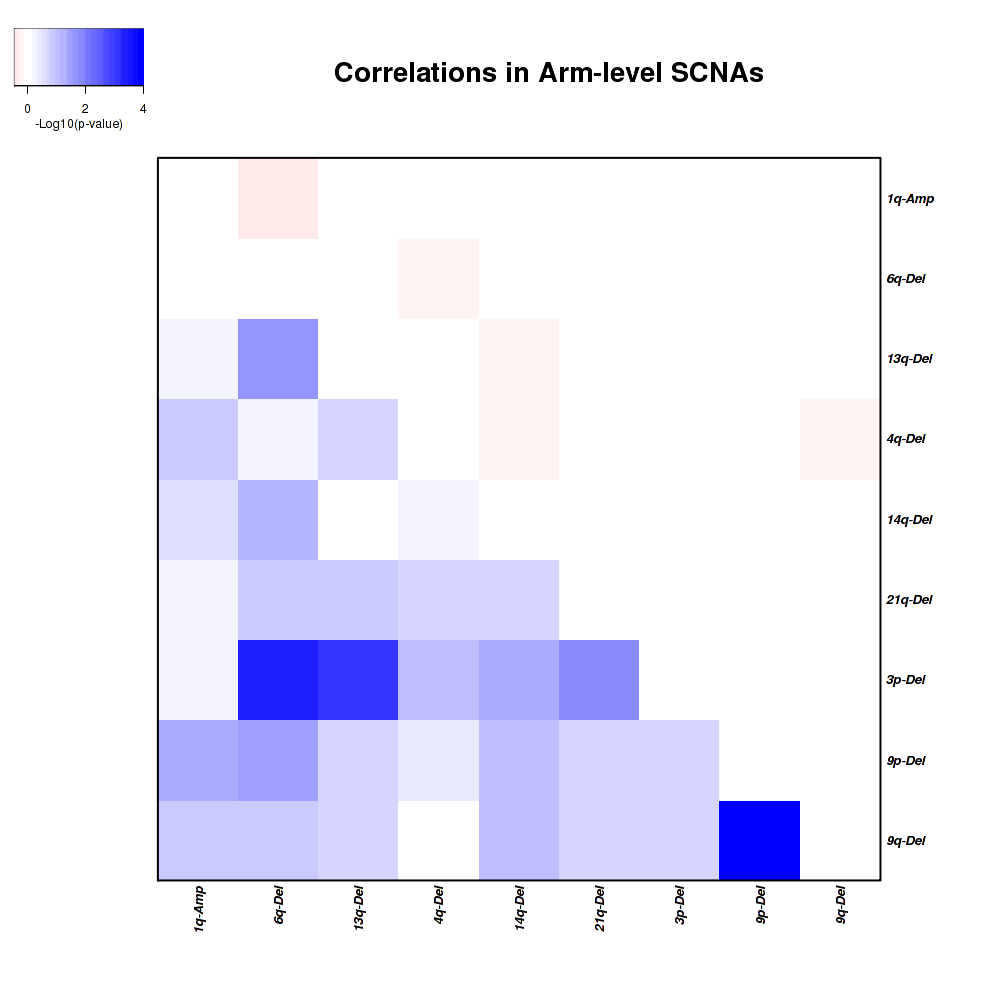 0
2
4
-Log10(p-value)

Correlations in Arm-level SCNAs

1q-Amp
6q-Del
13q-Del
4q-Del
14q-Del
21q-Del
3p-Del
9p-Del
9q-Del

1q-Amp
6q-Del
13q-Del
4q-Del
14q-Del
21q-Del
3p-Del
9p-Del
9q-Del